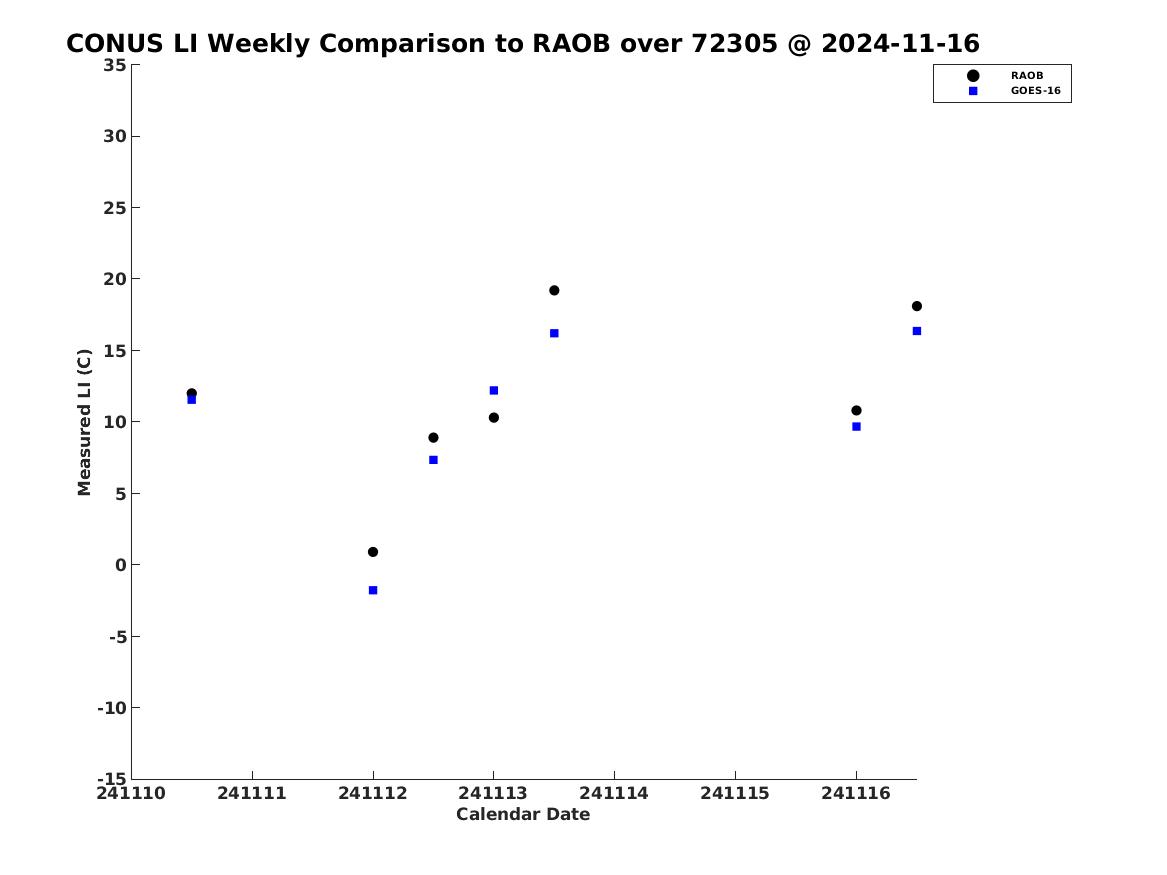 CONUS LI Weekly Comparison to RAOB over 72305 @ 2024-11-16

RAOB
GOES-16

Measured LI (C)

35
30
25
20
15
10
5
0
-5
-10
-15

241110 241111 241112 241113 241114 241115 241116

Calendar Date